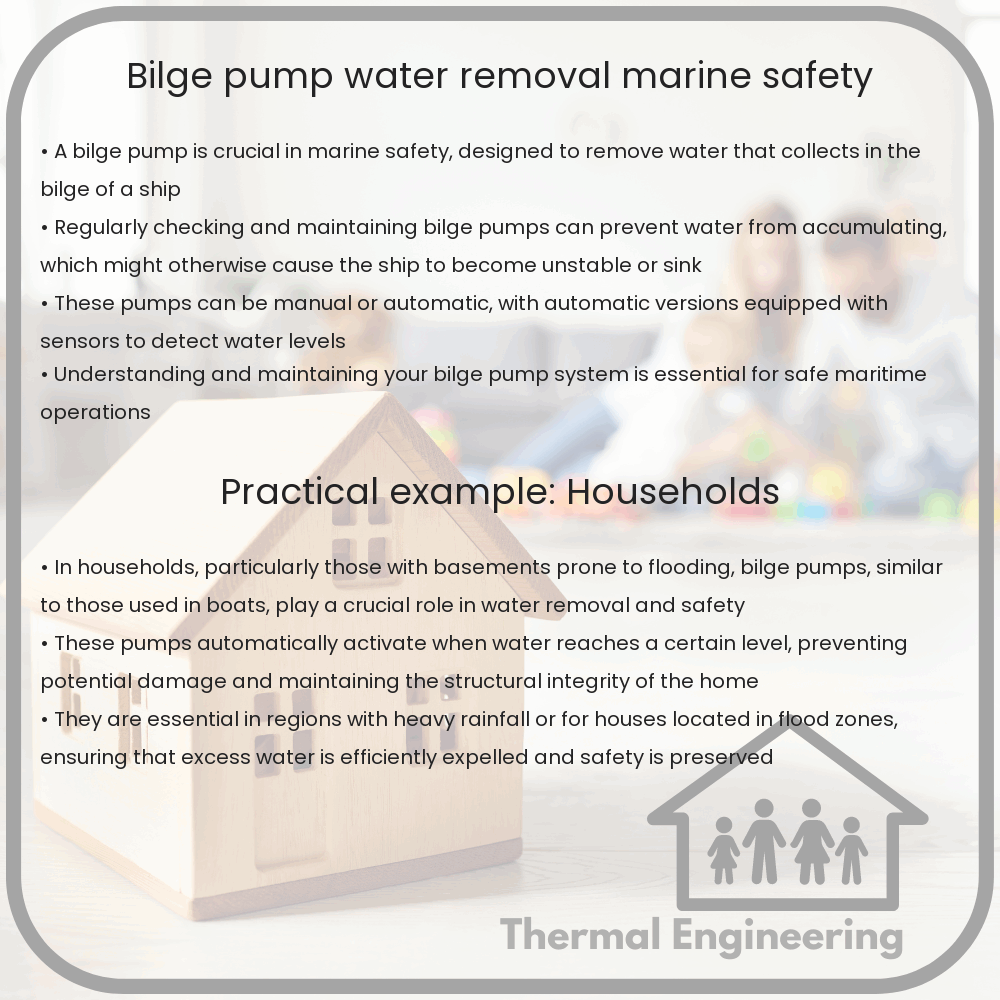 Bilge pump water removal marine safety

• A bilge pump is crucial in marine safety, designed to remove water that collects in the bilge of a ship
• Regularly checking and maintaining bilge pumps can prevent water from accumulating, which might otherwise cause the ship to become unstable or sink
• These pumps can be manual or automatic, with automatic versions equipped with sensors to detect water levels
• Understanding and maintaining your bilge pump system is essential for safe maritime operations

Practical example: Households

• In households, particularly those with basements prone to flooding, bilge pumps, similar to those used in boats, play a crucial role in water removal and safety
• These pumps automatically activate when water reaches a certain level, preventing potential damage and maintaining the structural integrity of the home
• They are essential in regions with heavy rainfall or for houses located in flood zones, ensuring that excess water is efficiently expelled and safety is preserved

Thermal Engineering